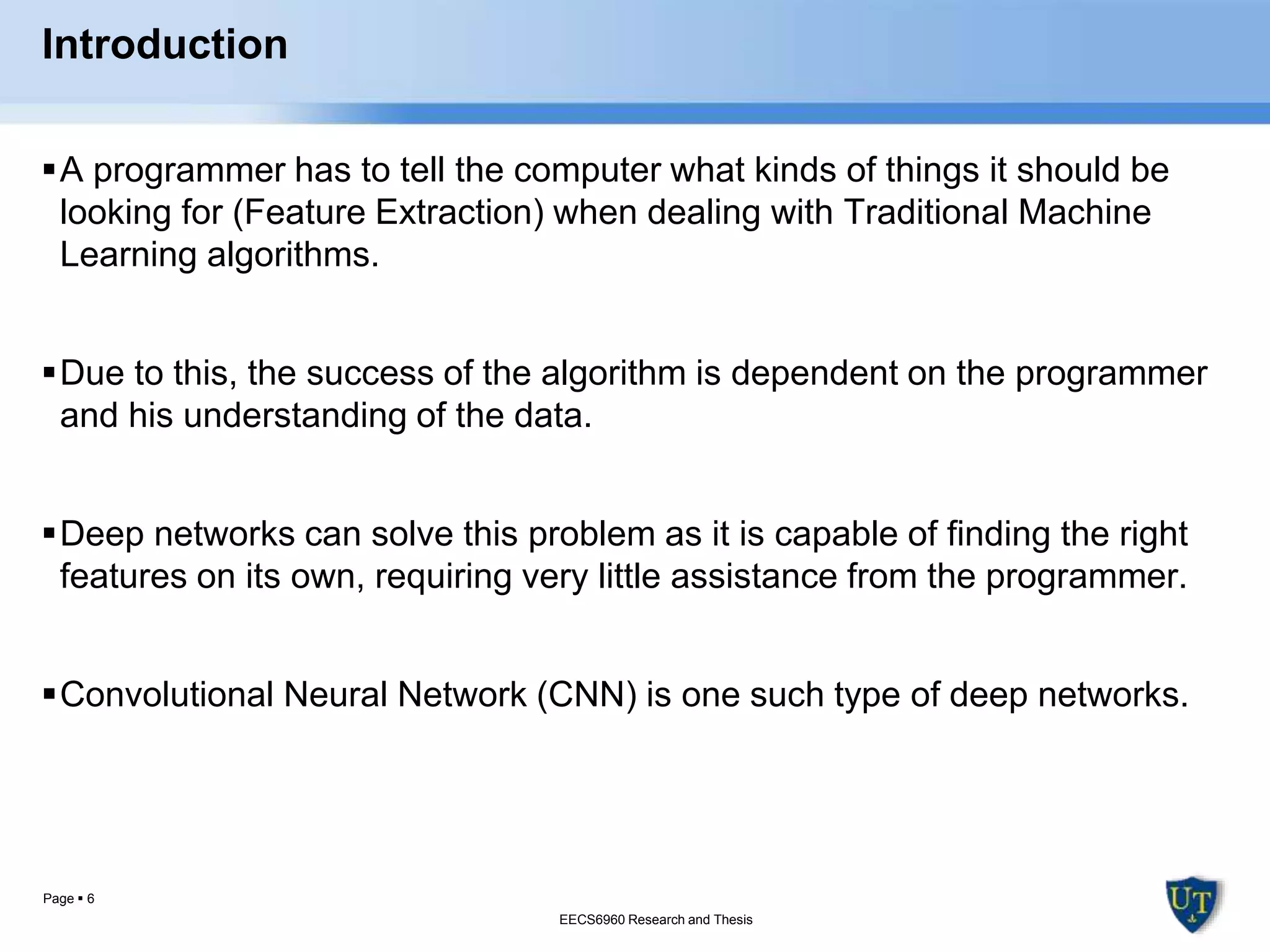 Introduction

▪ A programmer has to tell the computer what kinds of things it should be looking for (Feature Extraction) when dealing with Traditional Machine Learning algorithms.

▪ Due to this, the success of the algorithm is dependent on the programmer and his understanding of the data.

▪ Deep networks can solve this problem as it is capable of finding the right features on its own, requiring very little assistance from the programmer.

▪ Convolutional Neural Network (CNN) is one such type of deep networks.

Page ▪ 6

EECS6960 Research and Thesis

UT